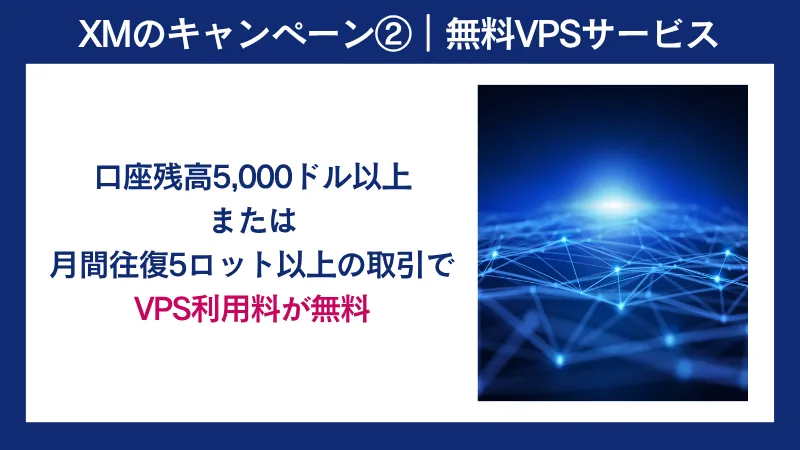 XMのキャンペーン②｜無料VPSサービス

口座残高5,000ドル以上
または
月間往復5ロット以上の取引で
VPS利用料が無料